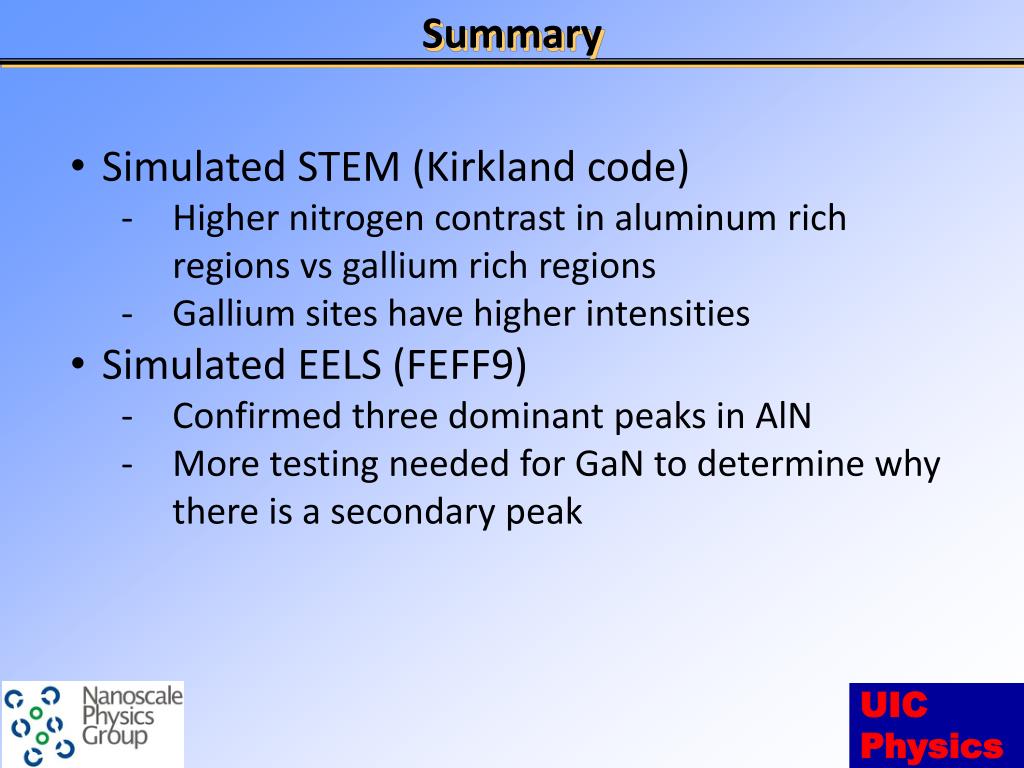 Summary

• Simulated STEM (Kirkland code)
- Higher nitrogen contrast in aluminum rich regions vs gallium rich regions
- Gallium sites have higher intensities

• Simulated EELS (FEFF9)
- Confirmed three dominant peaks in AlN
- More testing needed for GaN to determine why there is a secondary peak

Nanoscale Physics Group

UIC Physics